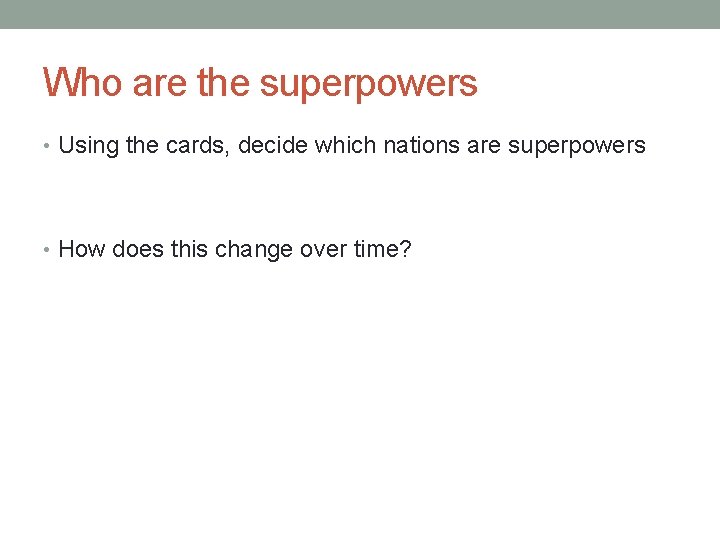 Who are the superpowers

• Using the cards, decide which nations are superpowers

• How does this change over time?